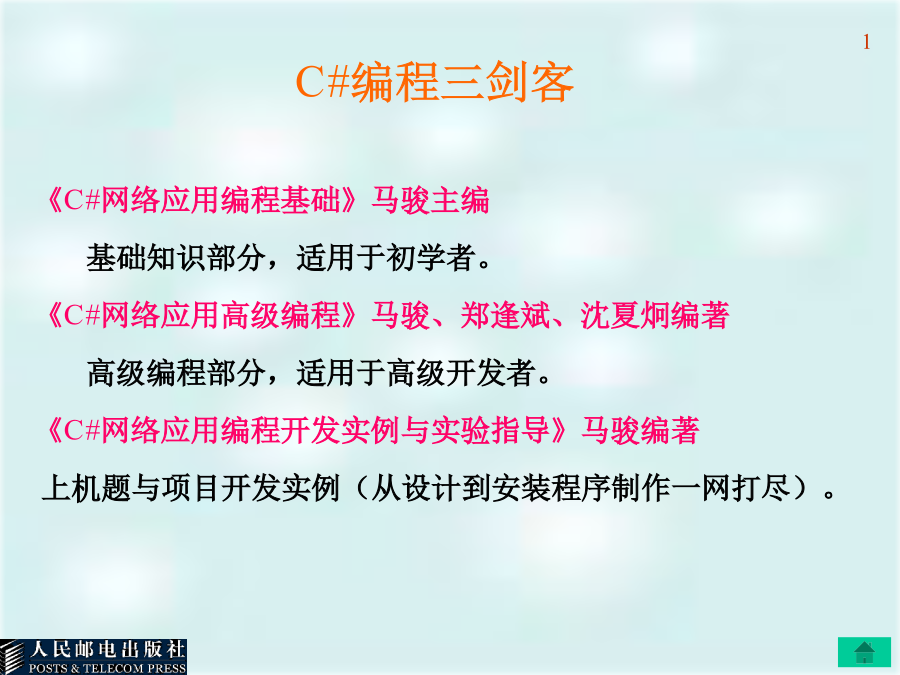 1

C#编程三剑客

《C#网络应用编程基础》马骏主编

基础知识部分，适用于初学者。

《C#网络应用高级编程》马骏、郑逢斌、沈夏炯编著

高级编程部分，适用于高级开发者。

《C#网络应用编程开发实例与实验指导》马骏编著

上机题与项目开发实例（从设计到安装程序制作一网打尽）。

人民邮电出版社
POSTS & TELECOM PRESS